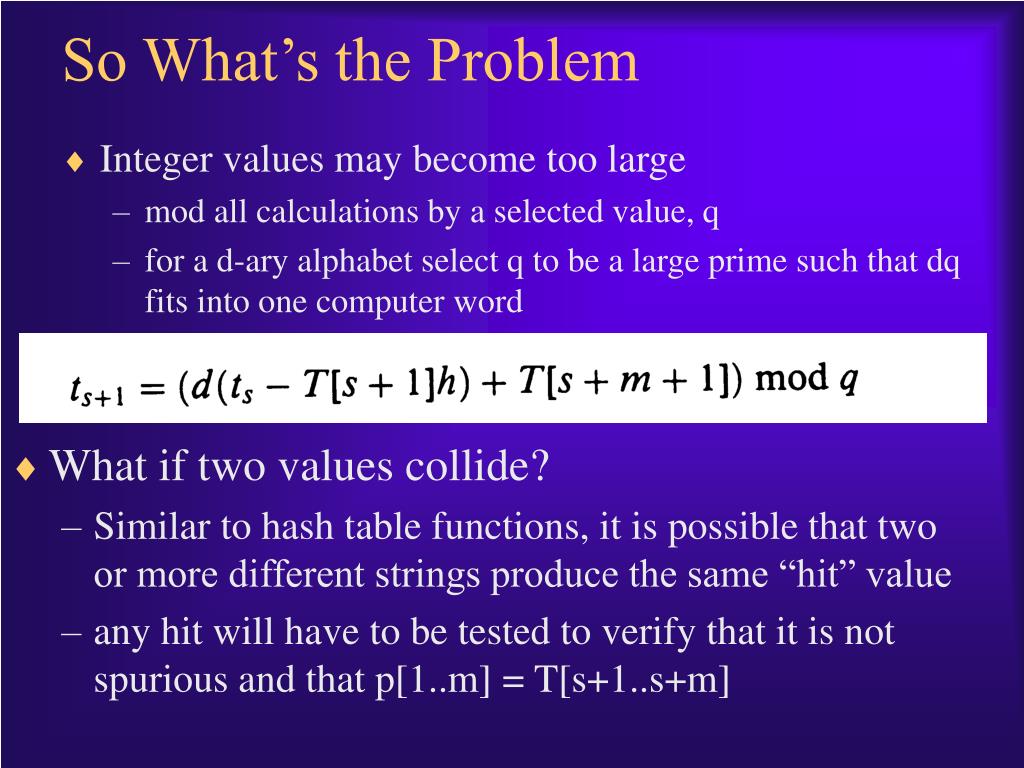 So What’s the Problem

♦ Integer values may become too large

– mod all calculations by a selected value, q

– for a d-ary alphabet select q to be a large prime such that dq fits into one computer word

$t_{s+1} = (d(t_s - T[s+1]h) + T[s+m+1]) \bmod q$

♦ What if two values collide?

– Similar to hash table functions, it is possible that two or more different strings produce the same “hit” value

– any hit will have to be tested to verify that it is not spurious and that p[1..m] = T[s+1..s+m]